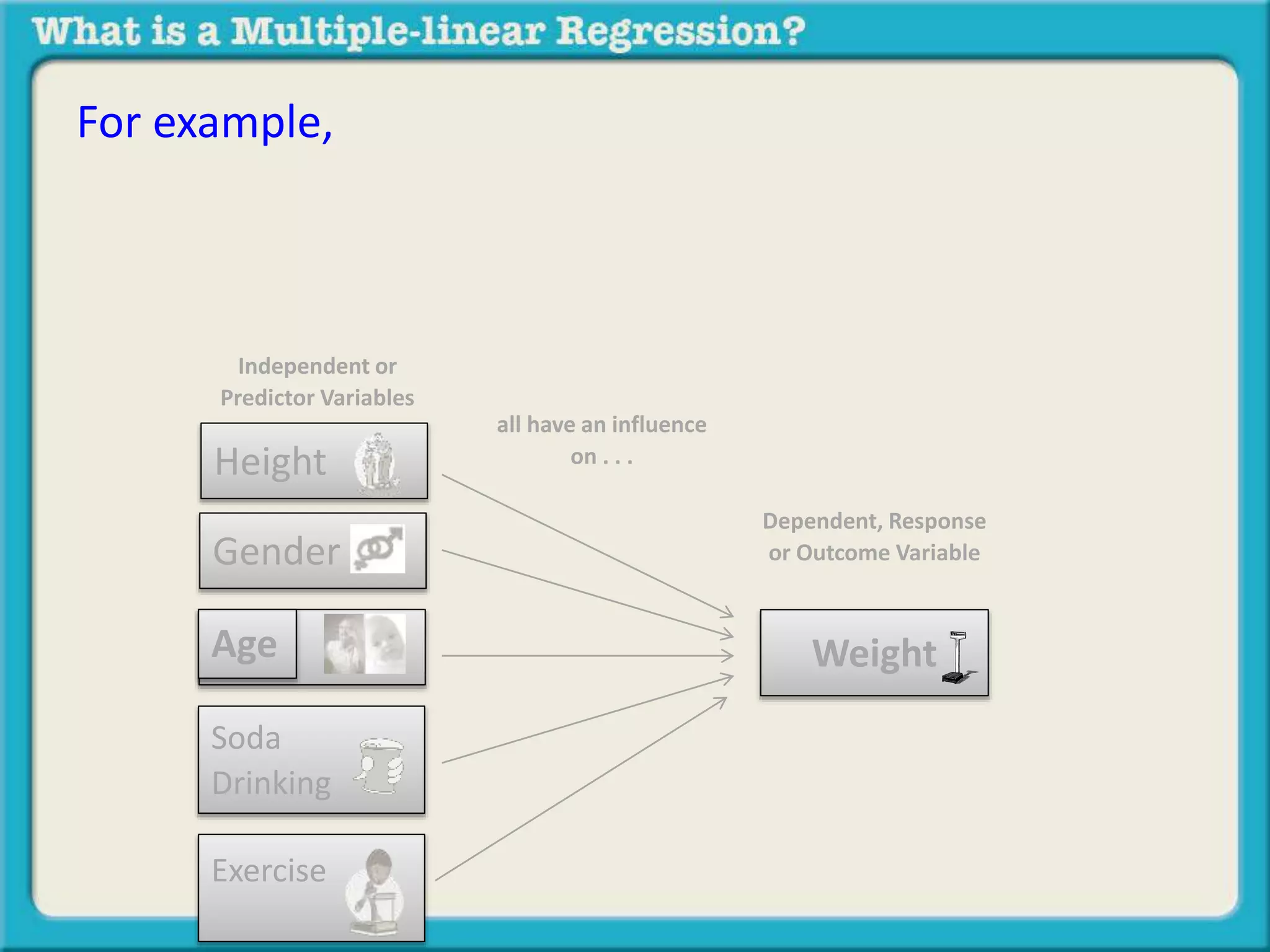 What is a Multiple-linear Regression?

For example,

Independent or Predictor Variables

Height

Gender

Age

Soda Drinking

Exercise

all have an influence on . . .

Dependent, Response or Outcome Variable

Weight